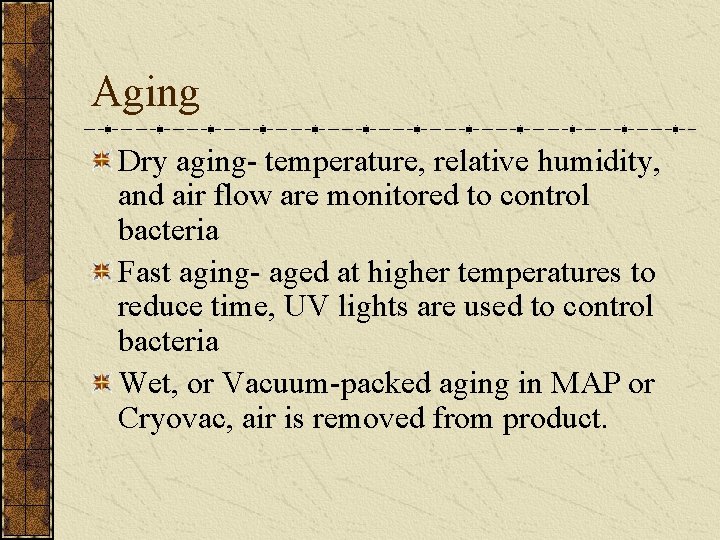 Aging

Dry aging- temperature, relative humidity, and air flow are monitored to control bacteria

Fast aging- aged at higher temperatures to reduce time, UV lights are used to control bacteria

Wet, or Vacuum-packed aging in MAP or Cryovac, air is removed from product.